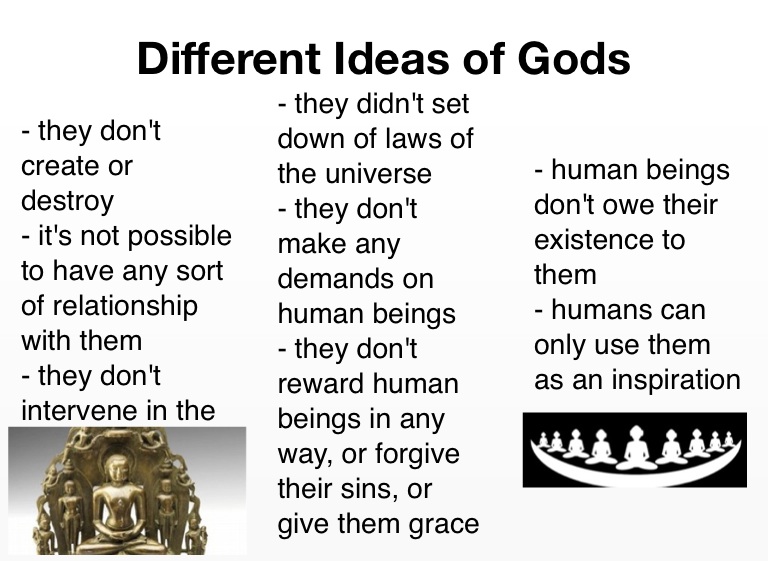 Different Ideas of Gods

- they don't create or destroy
- it's not possible to have any sort of relationship with them
- they don't intervene in the

- they didn't set down of laws of the universe
- they don't make any demands on human beings
- they don't reward human beings in any way, or forgive their sins, or give them grace

- human beings don't owe their existence to them
- humans can only use them as an inspiration